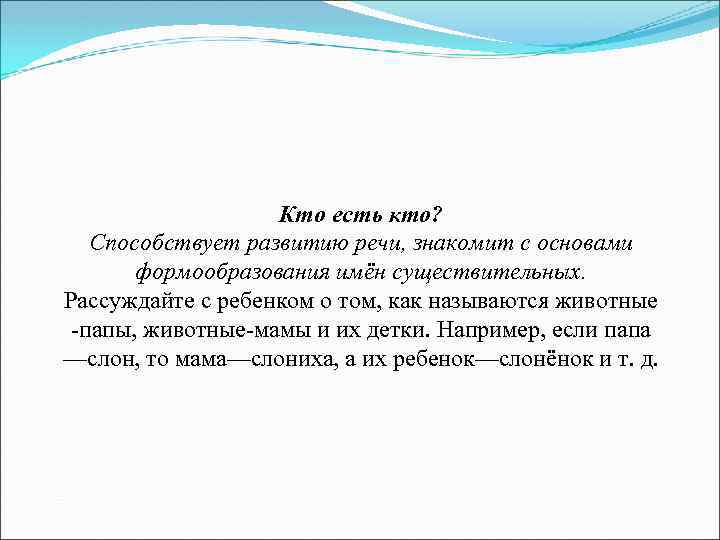 Кто есть кто?
Способствует развитию речи, знакомит с основами формообразования имён существительных.
Рассуждайте с ребенком о том, как называются животные -папы, животные-мамы и их детки. Например, если папа —слон, то мама—слониха, а их ребенок—слонёнок и т. д.